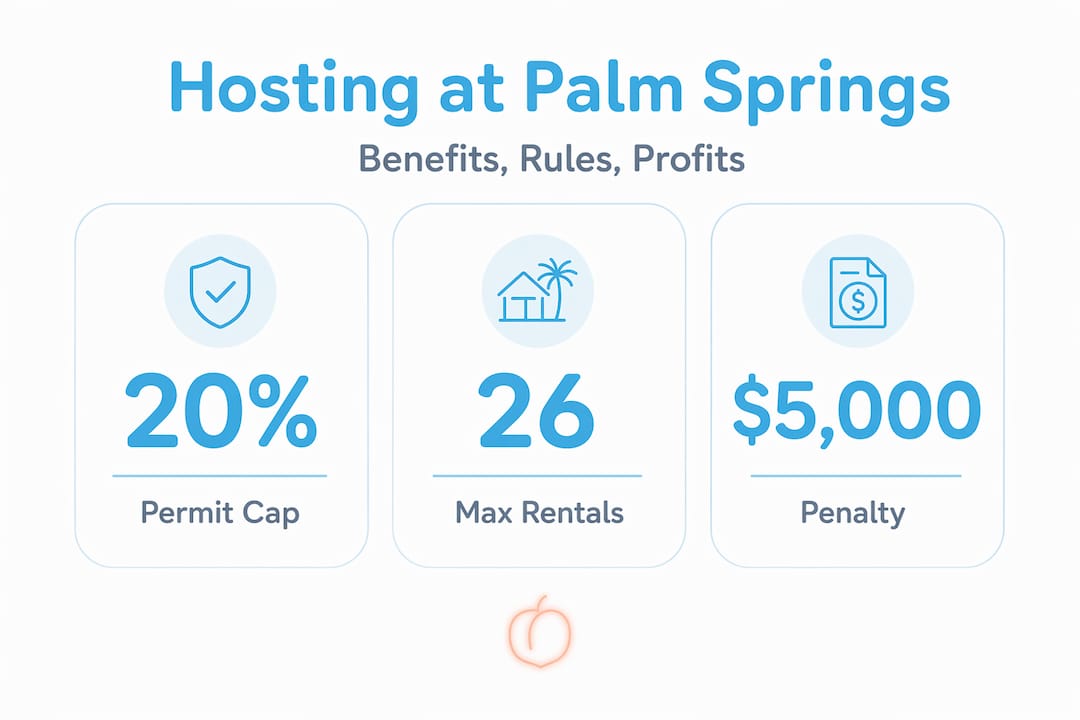 Hosting at Palm Springs

Benefits, Rules, Profits

20%

Permit Cap

26

Max Rentals

$5,000

Penalty